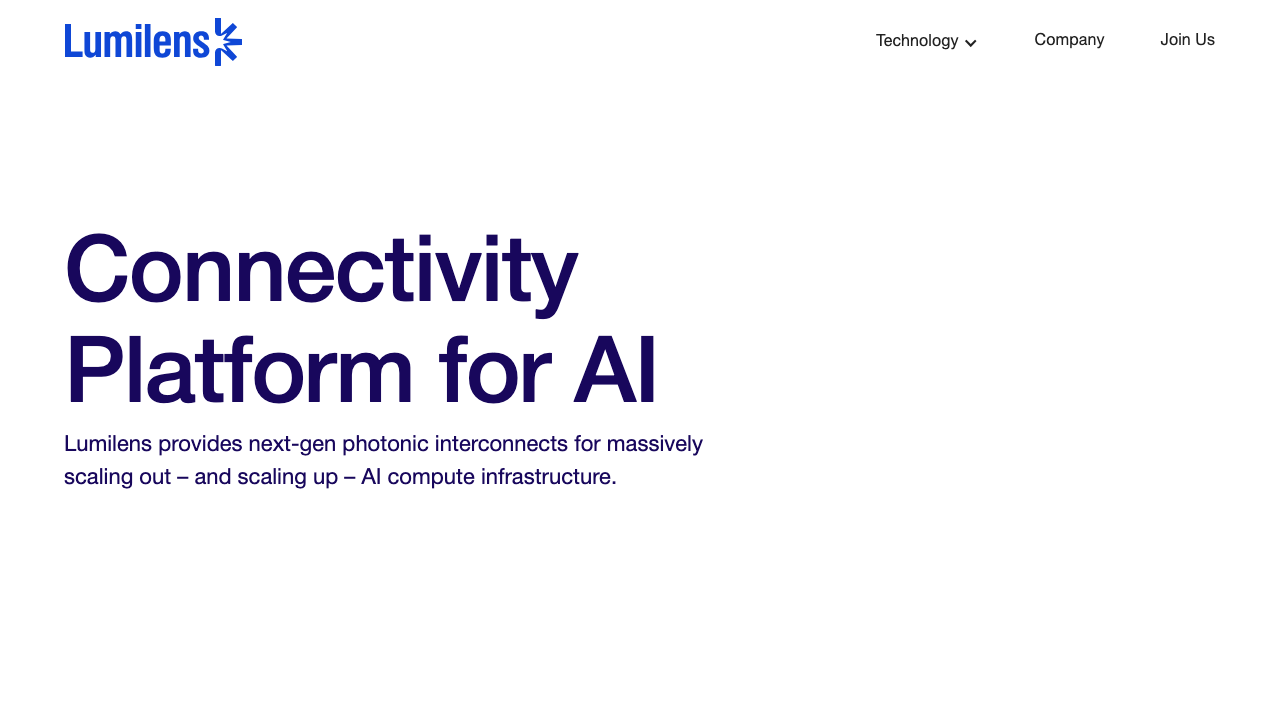 Lumilens

Technology Company Join Us

Connectivity Platform for AI

Lumilens provides next-gen photonic interconnects for massively scaling out – and scaling up – AI compute infrastructure.